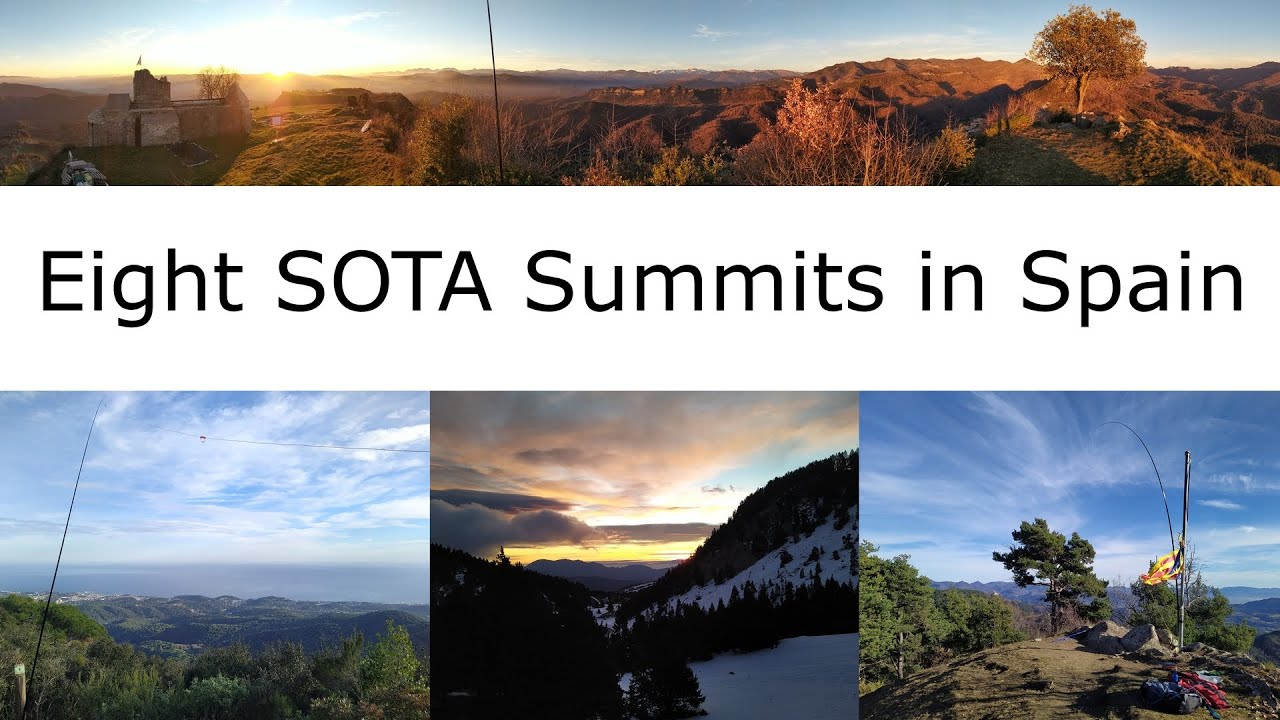 Eight SOTA Summits in Spain